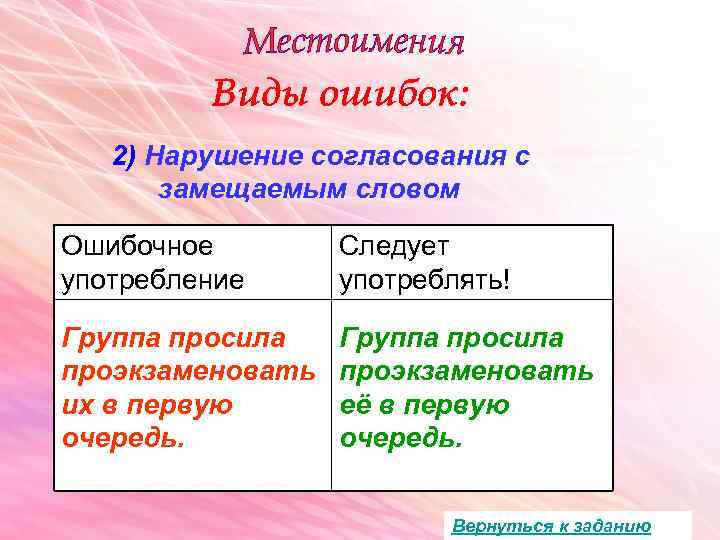 Местоимения

Виды ошибок:

2) Нарушение согласования с замещаемым словом

| Ошибочное употребление | Следует употреблять! |
|---|---|
| Группа просила проэкзаменовать их в первую очередь. | Группа просила проэкзаменовать её в первую очередь. |

Вернуться к заданию